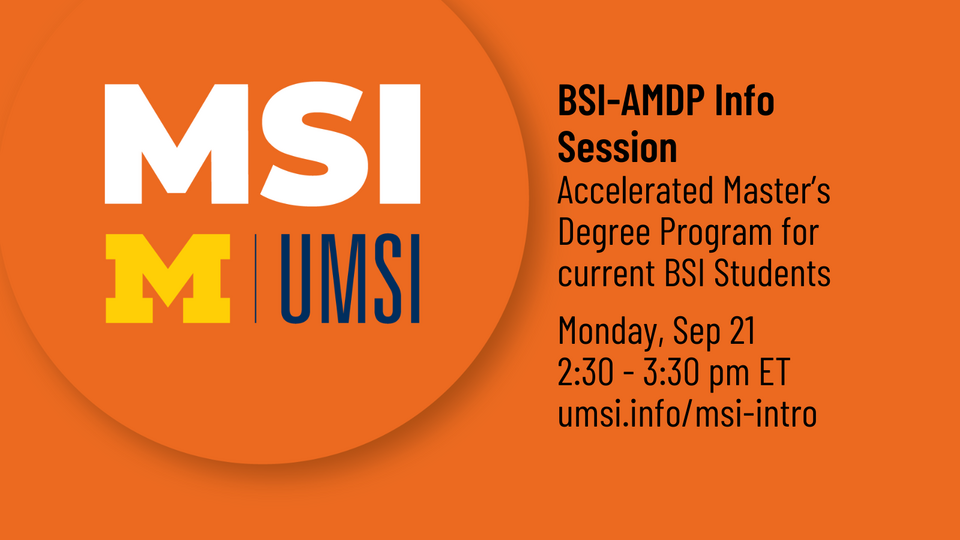 MSI

M | UMSI

BSI-AMDP Info Session

Accelerated Master's Degree Program for current BSI Students

Monday, Sep 21
2:30 - 3:30 pm ET
umsi.info/msi-intro